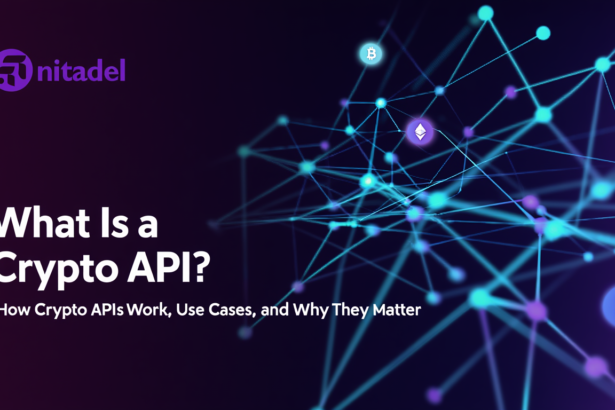 nitadel

What Is a Crypto API?

How Crypto APIs Work, Use Cases, and Why They Matter